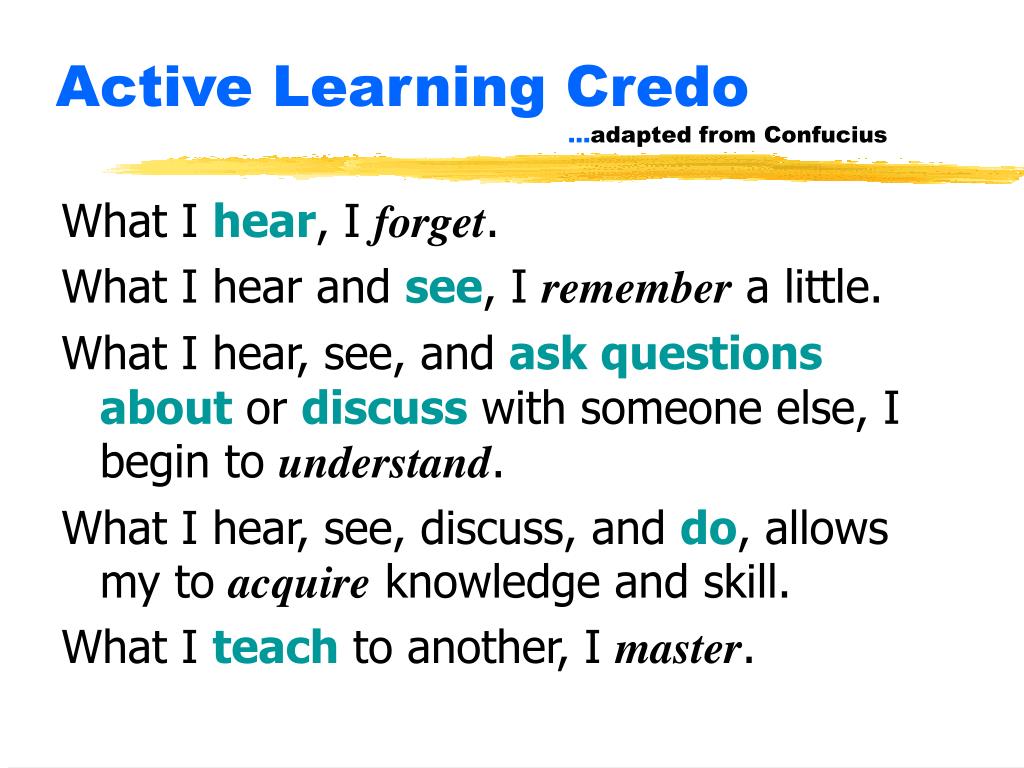 Active Learning Credo

…adapted from Confucius

What I hear, I forget.

What I hear and see, I remember a little.

What I hear, see, and ask questions about or discuss with someone else, I begin to understand.

What I hear, see, discuss, and do, allows my to acquire knowledge and skill.

What I teach to another, I master.